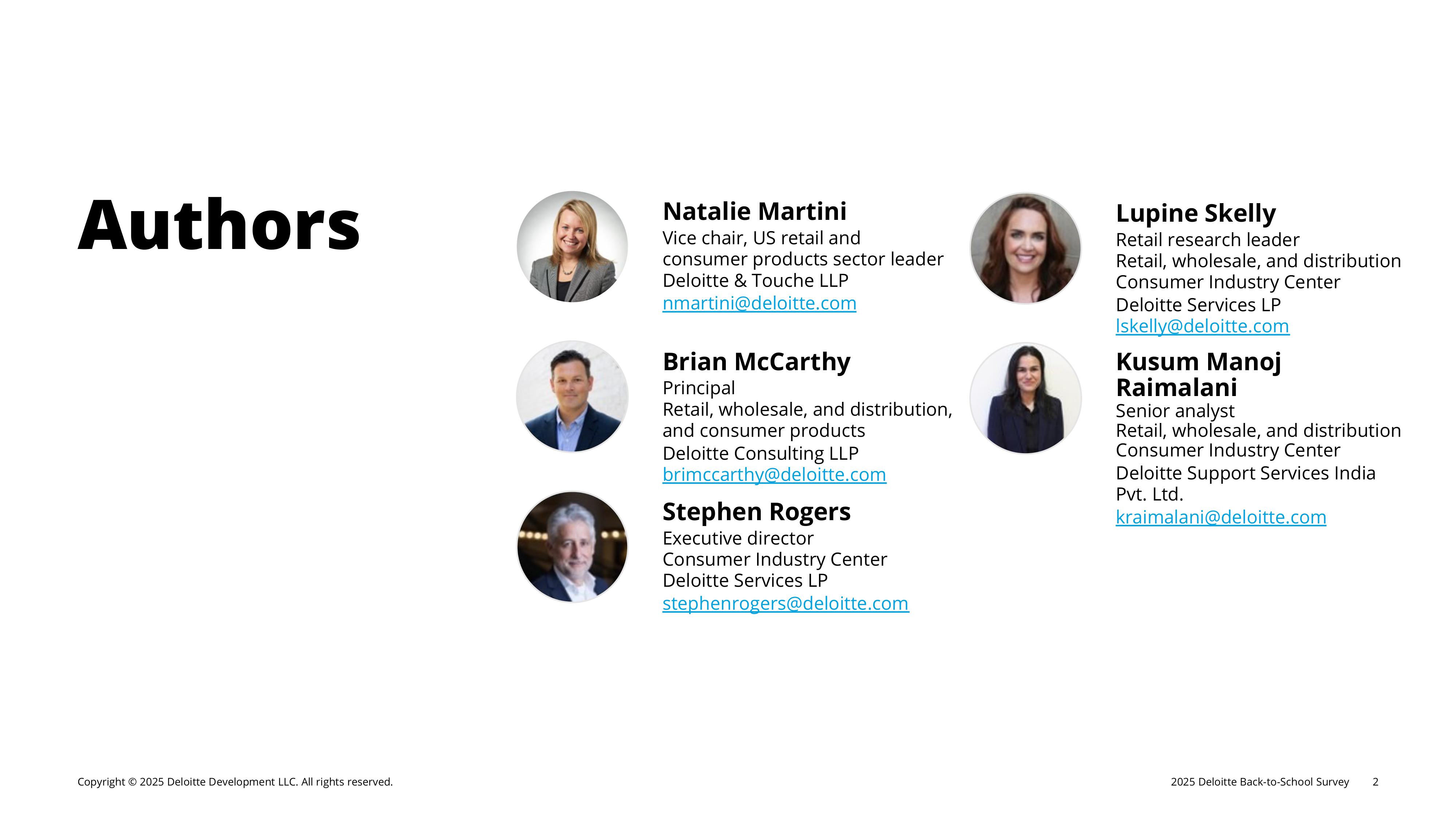 Authors

Natalie Martini
Vice chair, US retail and consumer products sector leader
Deloitte & Touche LLP
nmartini@deloitte.com

Brian McCarthy
Principal
Retail, wholesale, and distribution, and consumer products
Deloitte Consulting LLP
brimccarthy@deloitte.com

Stephen Rogers
Executive director
Consumer Industry Center
Deloitte Services LP
stephenrogers@deloitte.com

Lupine Skelly
Retail research leader
Retail, wholesale, and distribution
Consumer Industry Center
Deloitte Services LP
lskelly@deloitte.com

Kusum Manoj Raimalani
Senior analyst
Retail, wholesale, and distribution
Consumer Industry Center
Deloitte Support Services India Pvt. Ltd.
kraimalani@deloitte.com

Copyright © 2025 Deloitte Development LLC. All rights reserved.

2025 Deloitte Back-to-School Survey 2